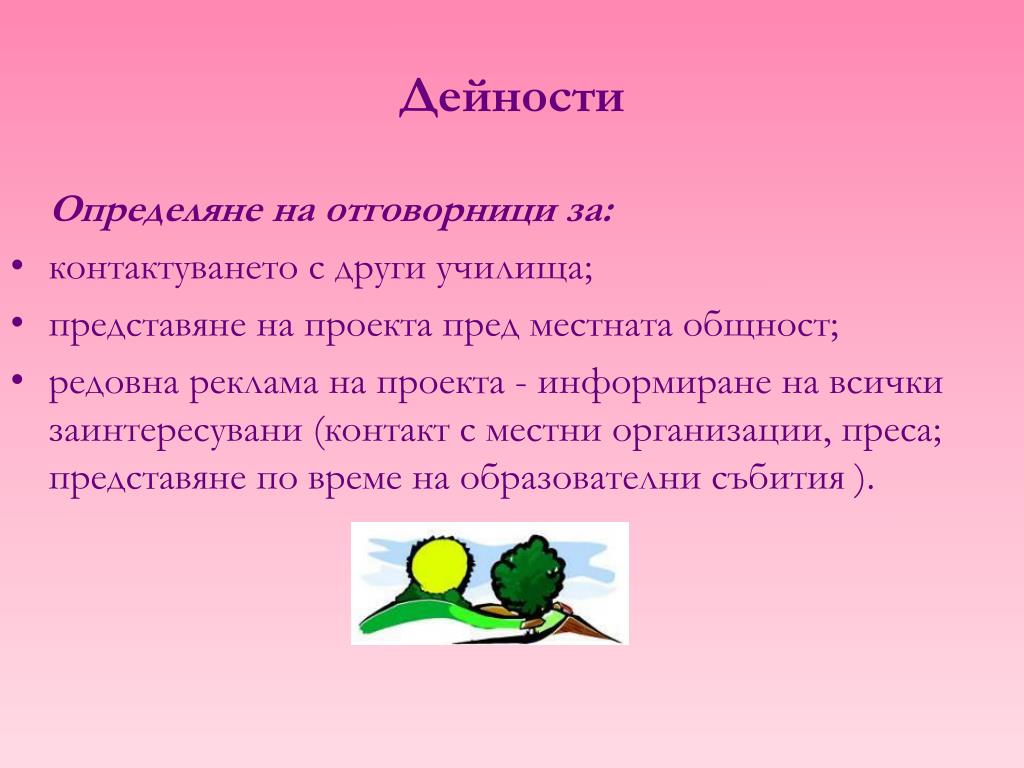 Дейности

Определяне на отговорници за:

• контактуването с други училища;
• представяне на проекта пред местната общност;
• редовна реклама на проекта - информиране на всички заинтересувани (контакт с местни организации, преса; представяне по време на образователни събития ).